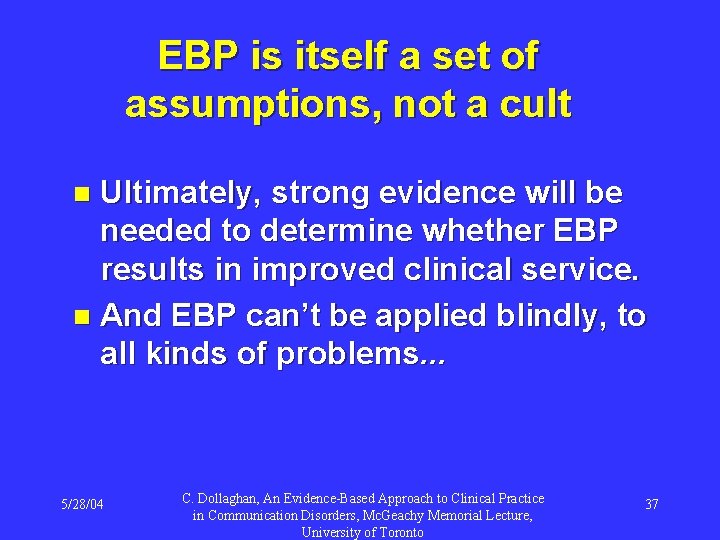 EBP is itself a set of assumptions, not a cult

- Ultimately, strong evidence will be needed to determine whether EBP results in improved clinical service.
- And EBP can't be applied blindly, to all kinds of problems...

5/28/04

C. Dollaghan, An Evidence-Based Approach to Clinical Practice in Communication Disorders, McGeachy Memorial Lecture, University of Toronto

37